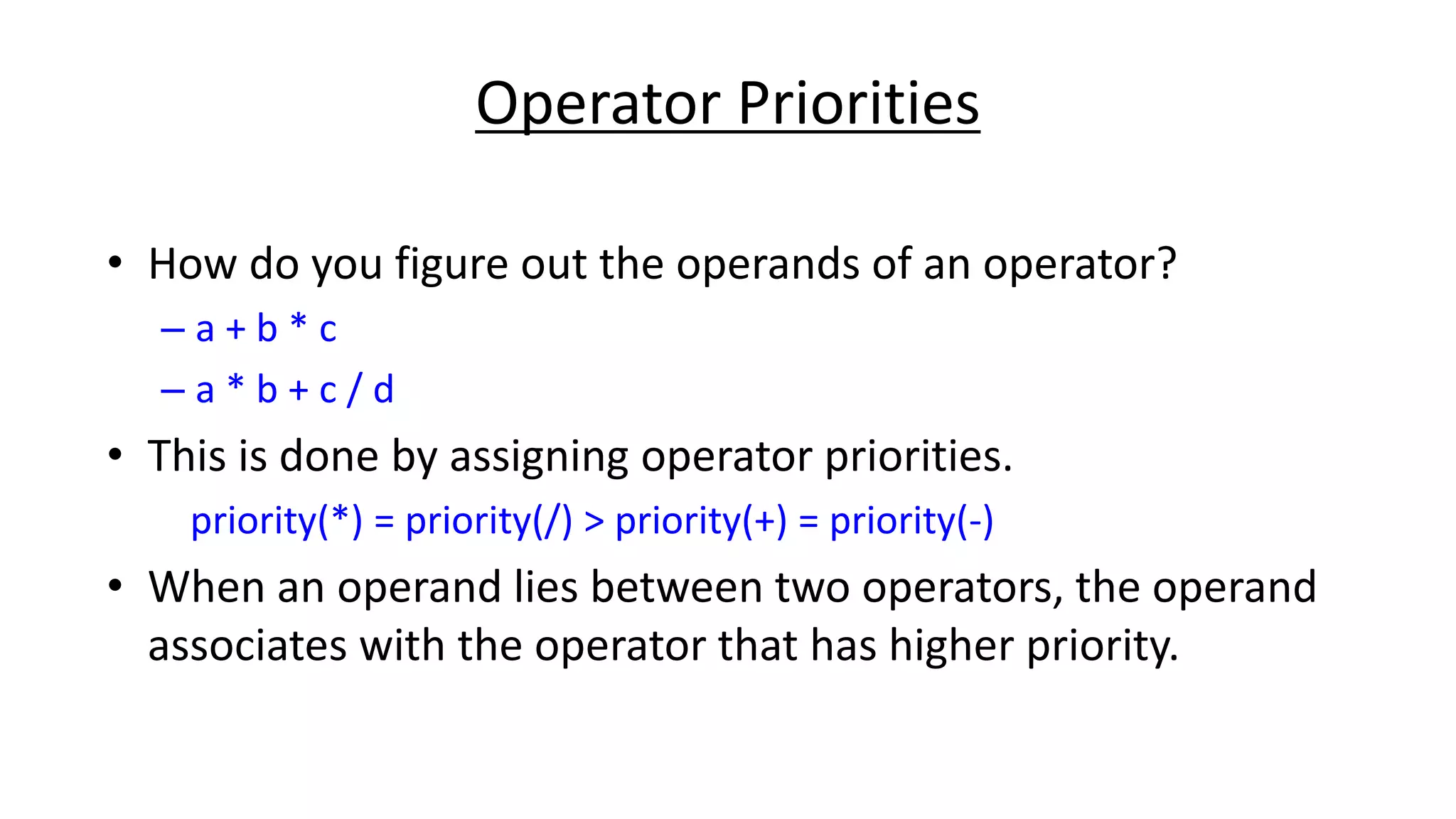 Operator Priorities

• How do you figure out the operands of an operator?
– a + b * c
– a * b + c / d

• This is done by assigning operator priorities.
priority(*) = priority(/) > priority(+) = priority(-)

• When an operand lies between two operators, the operand associates with the operator that has higher priority.